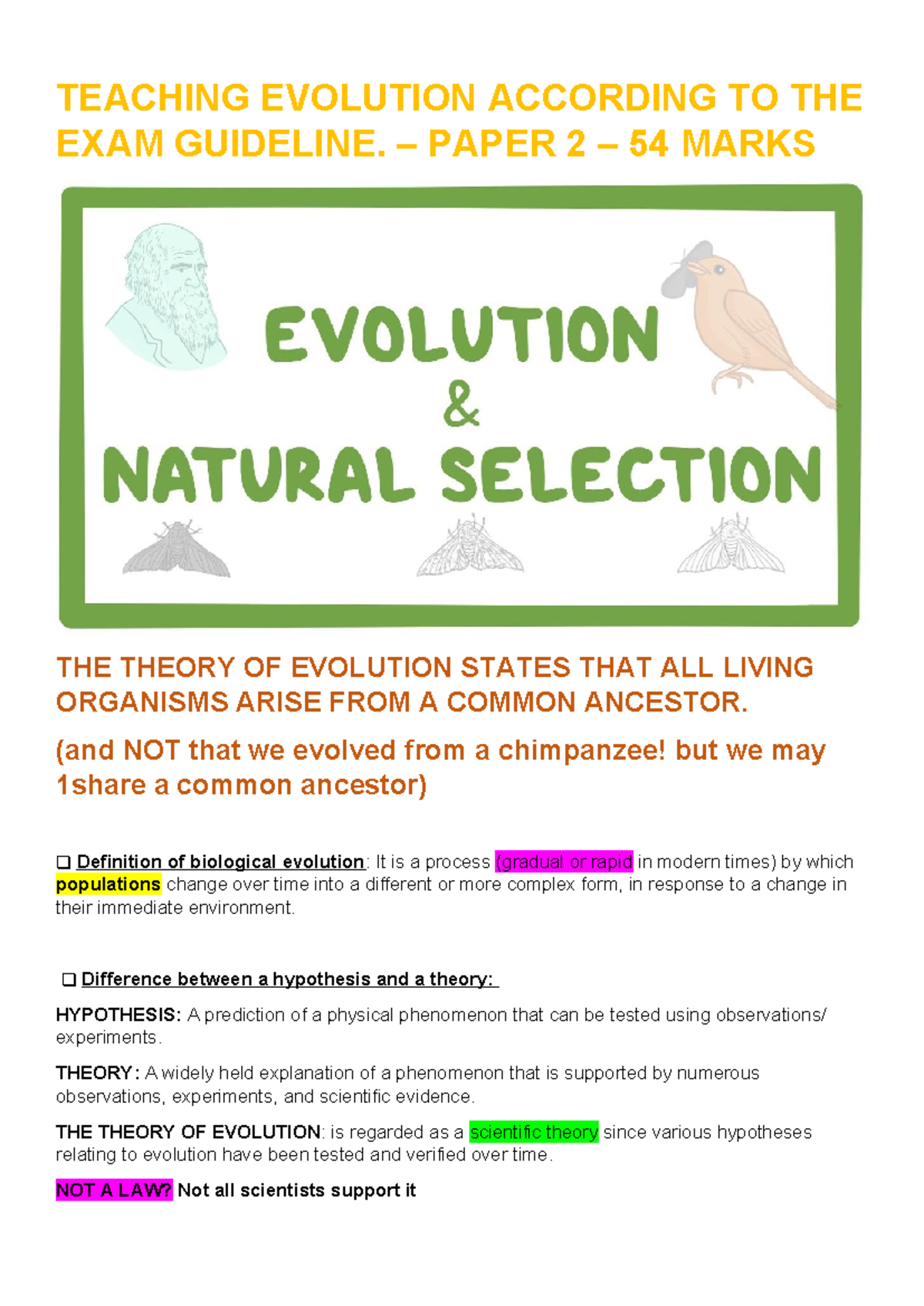 TEACHING EVOLUTION ACCORDING TO THE EXAM GUIDELINE. – PAPER 2 – 54 MARKS

EVOLUTION & NATURAL SELECTION

THE THEORY OF EVOLUTION STATES THAT ALL LIVING ORGANISMS ARISE FROM A COMMON ANCESTOR.

(and NOT that we evolved from a chimpanzee! but we may 1share a common ancestor)

❑ Definition of biological evolution: It is a process (gradual or rapid in modern times) by which populations change over time into a different or more complex form, in response to a change in their immediate environment.

❑ Difference between a hypothesis and a theory:

HYPOTHESIS: A prediction of a physical phenomenon that can be tested using observations/ experiments.

THEORY: A widely held explanation of a phenomenon that is supported by numerous observations, experiments, and scientific evidence.

THE THEORY OF EVOLUTION: is regarded as a scientific theory since various hypotheses relating to evolution have been tested and verified over time.

NOT A LAW? Not all scientists support it